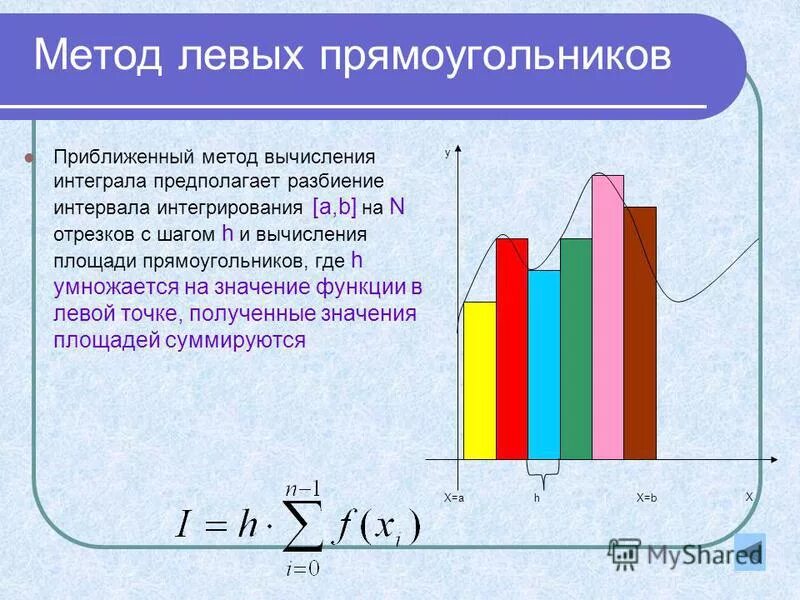 Метод левых прямоугольников

Приближенный метод вычисления интеграла предполагает разбиение интервала интегрирования [a,b] на N отрезков с шагом h и вычисления площади прямоугольников, где h умножается на значение функции в левой точке, полученные значения площадей суммируются

y

X=a h X=b X

$I = h \cdot \sum_{i=0}^{n-1} f(x_i)$

MyShared